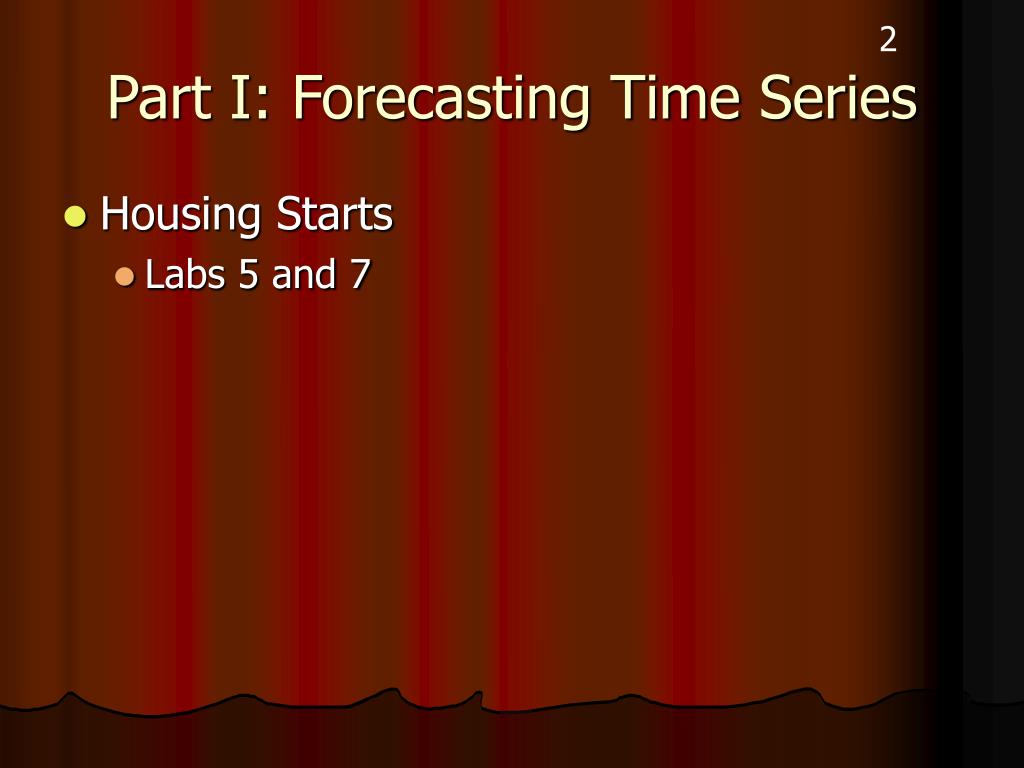 2

Part I: Forecasting Time Series

Housing Starts

Labs 5 and 7